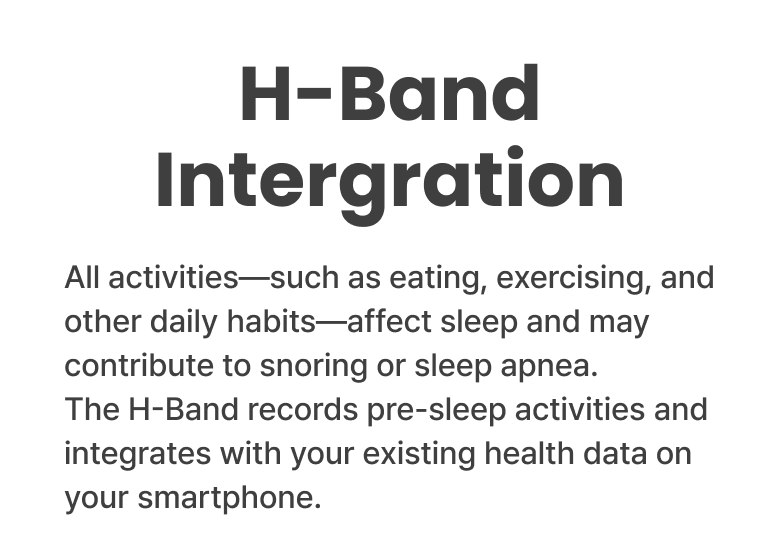 H-Band Intergration

All activities—such as eating, exercising, and other daily habits—affect sleep and may contribute to snoring or sleep apnea.
The H-Band records pre-sleep activities and integrates with your existing health data on your smartphone.